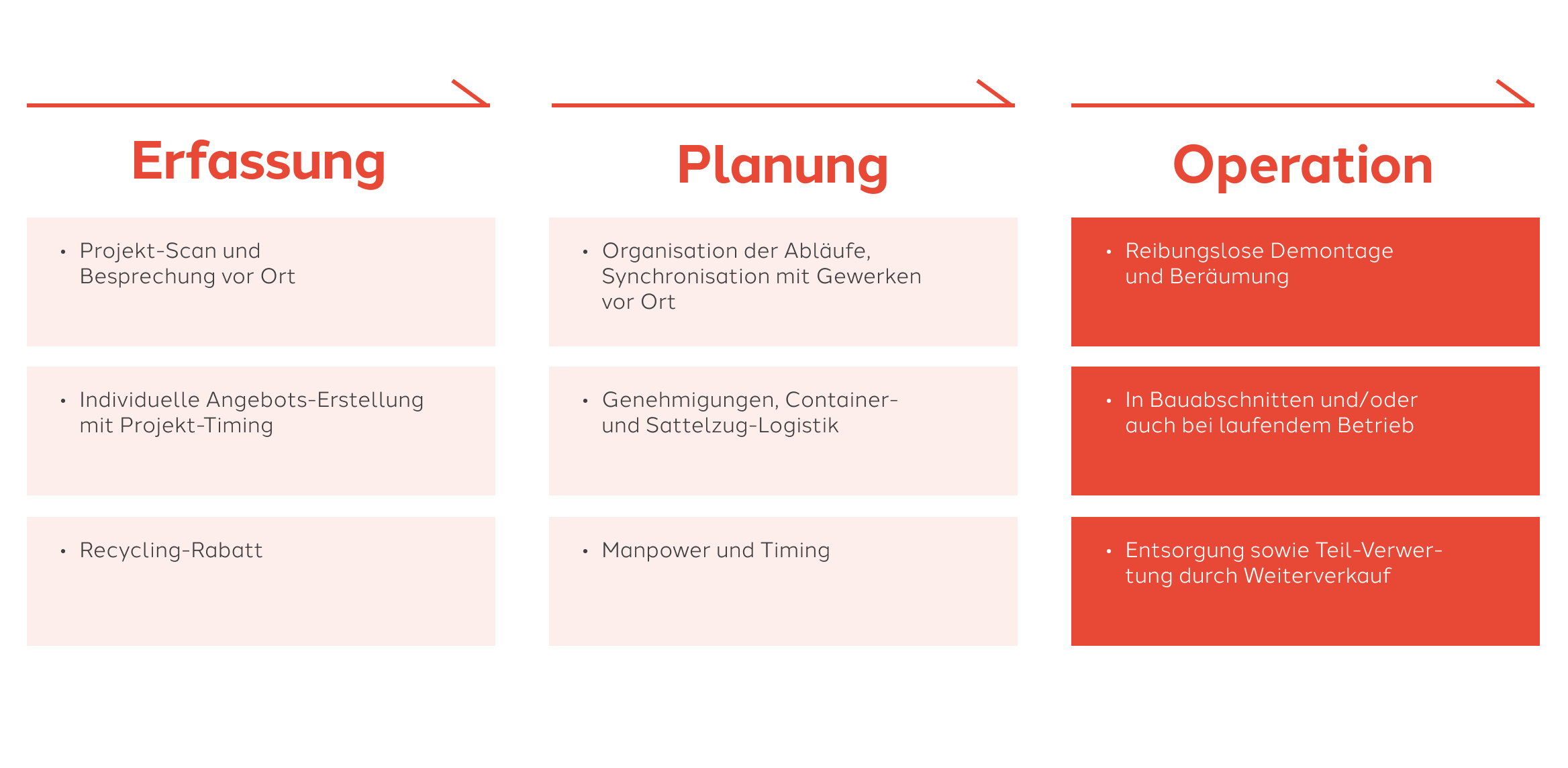 Erfassung

• Projekt-Scan und Besprechung vor Ort

• Individuelle Angebots-Erstellung mit Projekt-Timing

• Recycling-Rabatt

Planung

• Organisation der Abläufe, Synchronisation mit Gewerken vor Ort

• Genehmigungen, Container- und Sattelzug-Logistik

• Manpower und Timing

Operation

• Reibungslose Demontage und Beräumung

• In Bauabschnitten und/oder auch bei laufendem Betrieb

• Entsorgung sowie Teil-Verwertung durch Weiterverkauf